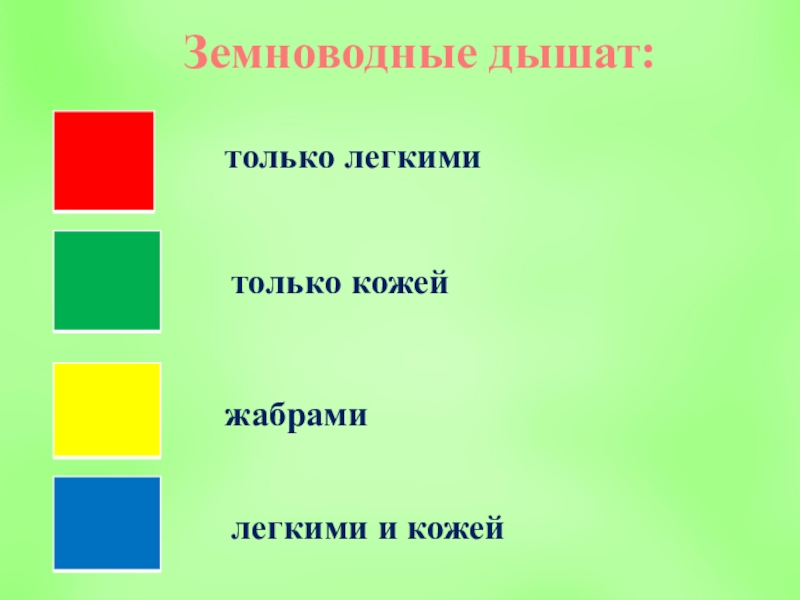 Земноводные дышат:

только легкими

только кожей

жабрами

легкими и кожей